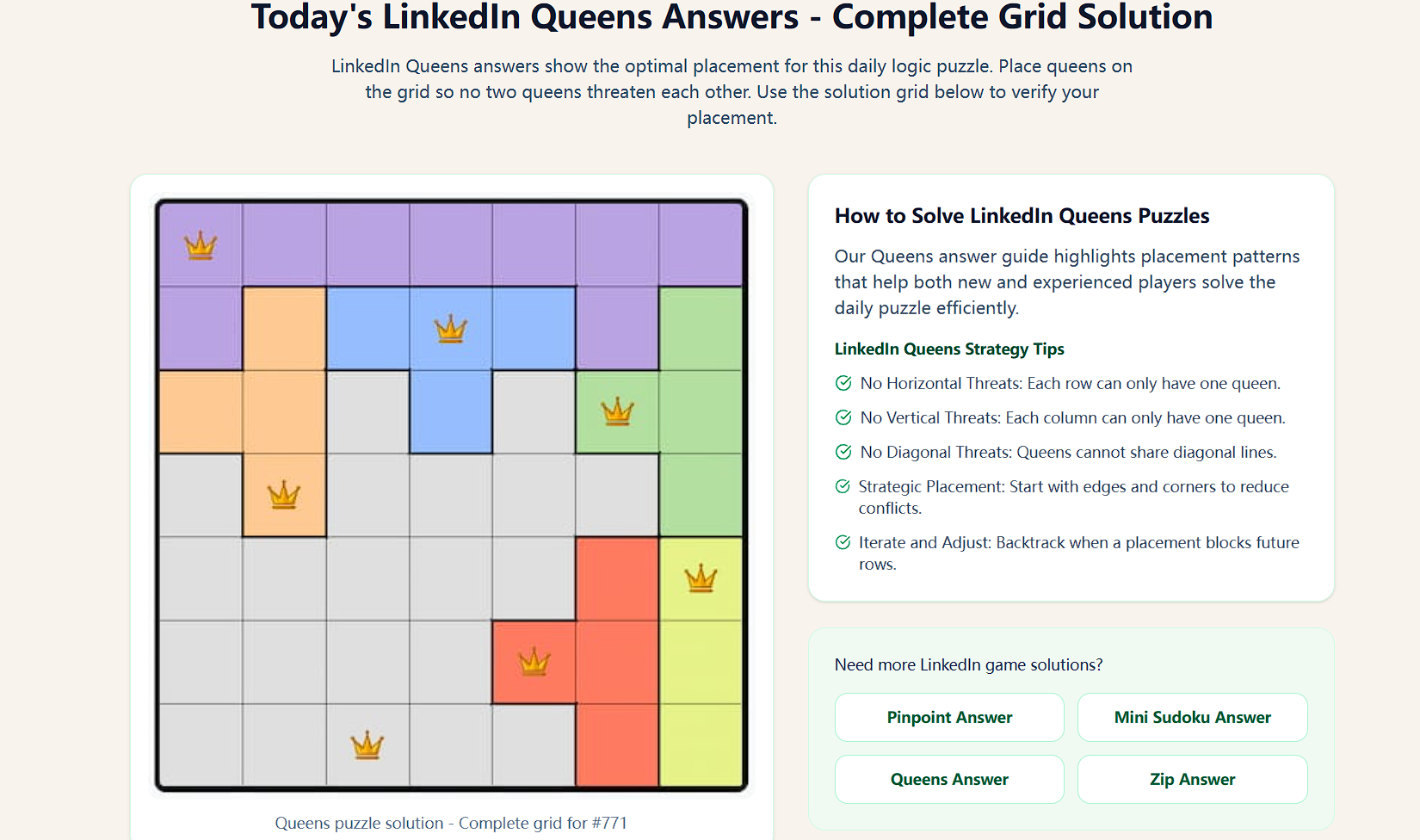 Today's LinkedIn Queens Answers - Complete Grid Solution

LinkedIn Queens answers show the optimal placement for this daily logic puzzle. Place queens on the grid so no two queens threaten each other. Use the solution grid below to verify your placement.

Queens puzzle solution - Complete grid for #771

How to Solve LinkedIn Queens Puzzles

Our Queens answer guide highlights placement patterns that help both new and experienced players solve the daily puzzle efficiently.

LinkedIn Queens Strategy Tips

No Horizontal Threats: Each row can only have one queen.

No Vertical Threats: Each column can only have one queen.

No Diagonal Threats: Queens cannot share diagonal lines.

Strategic Placement: Start with edges and corners to reduce conflicts.

Iterate and Adjust: Backtrack when a placement blocks future rows.

Need more LinkedIn game solutions?

Pinpoint Answer

Mini Sudoku Answer

Queens Answer

Zip Answer